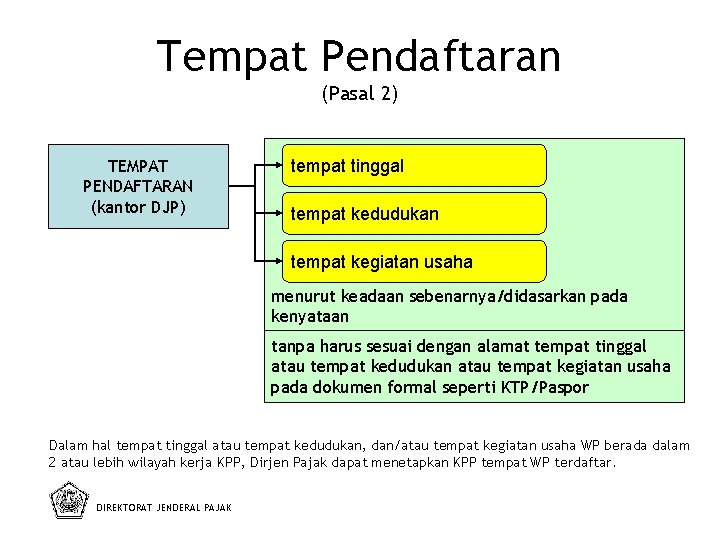 Tempat Pendaftaran
(Pasal 2)

TEMPAT PENDAFTARAN (kantor DJP)

tempat tinggal

tempat kedudukan

tempat kegiatan usaha

menurut keadaan sebenarnya/didasarkan pada kenyataan

tanpa harus sesuai dengan alamat tempat tinggal atau tempat kedudukan atau tempat kegiatan usaha pada dokumen formal seperti KTP/Paspor

Dalam hal tempat tinggal atau tempat kedudukan, dan/atau tempat kegiatan usaha WP berada dalam 2 atau lebih wilayah kerja KPP, Dirjen Pajak dapat menetapkan KPP tempat WP terdaftar.

DIREKTORAT JENDERAL PAJAK